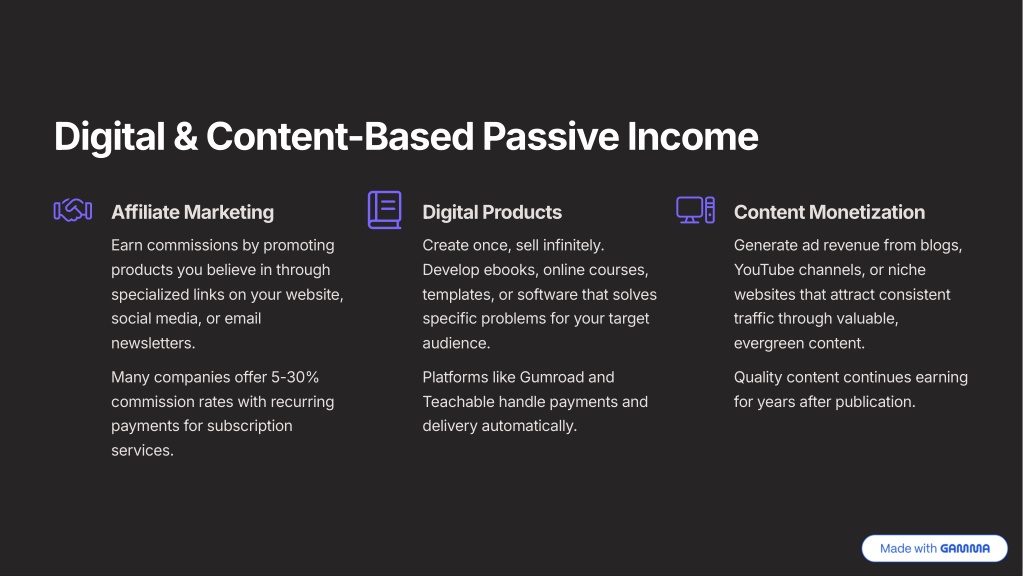 Digital & Content-Based Passive Income

Affiliate Marketing

Earn commissions by promoting products you believe in through specialized links on your website, social media, or email newsletters.

Many companies offer 5-30% commission rates with recurring payments for subscription services.

Digital Products

Create once, sell infinitely. Develop ebooks, online courses, templates, or software that solves specific problems for your target audience.

Platforms like Gumroad and Teachable handle payments and delivery automatically.

Content Monetization

Generate ad revenue from blogs, YouTube channels, or niche websites that attract consistent traffic through valuable, evergreen content.

Quality content continues earning for years after publication.

Made with GAMMA